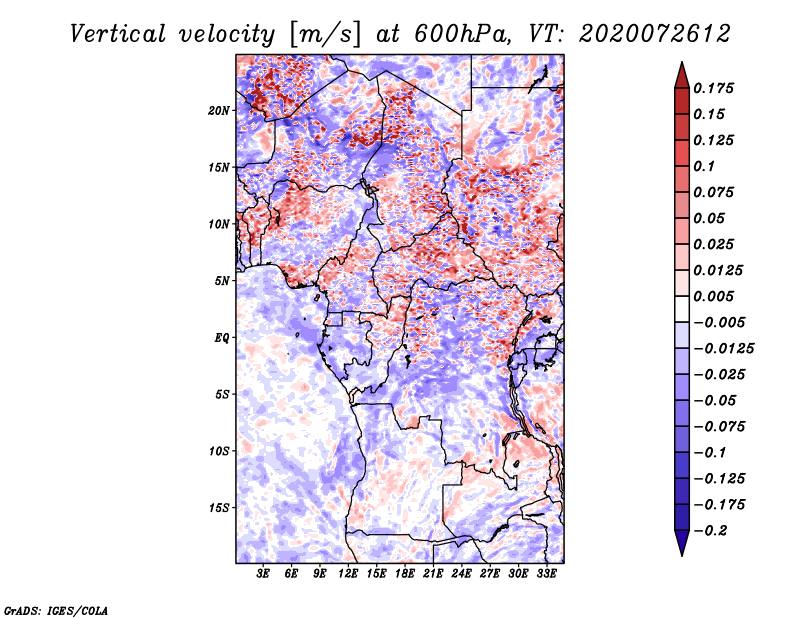 Vertical velocity [m/s] at 600hPa, VT: 2020072612

20N
15N
10N
5N
EQ
5S
10S
15S

3E 6E 9E 12E 15E 18E 21E 24E 27E 30E 33E

0.175
0.15
0.125
0.1
0.075
0.05
0.025
0.0125
0.005
−0.005
−0.0125
−0.025
−0.05
−0.075
−0.1
−0.125
−0.175
−0.2

GrADS: IGES/COLA